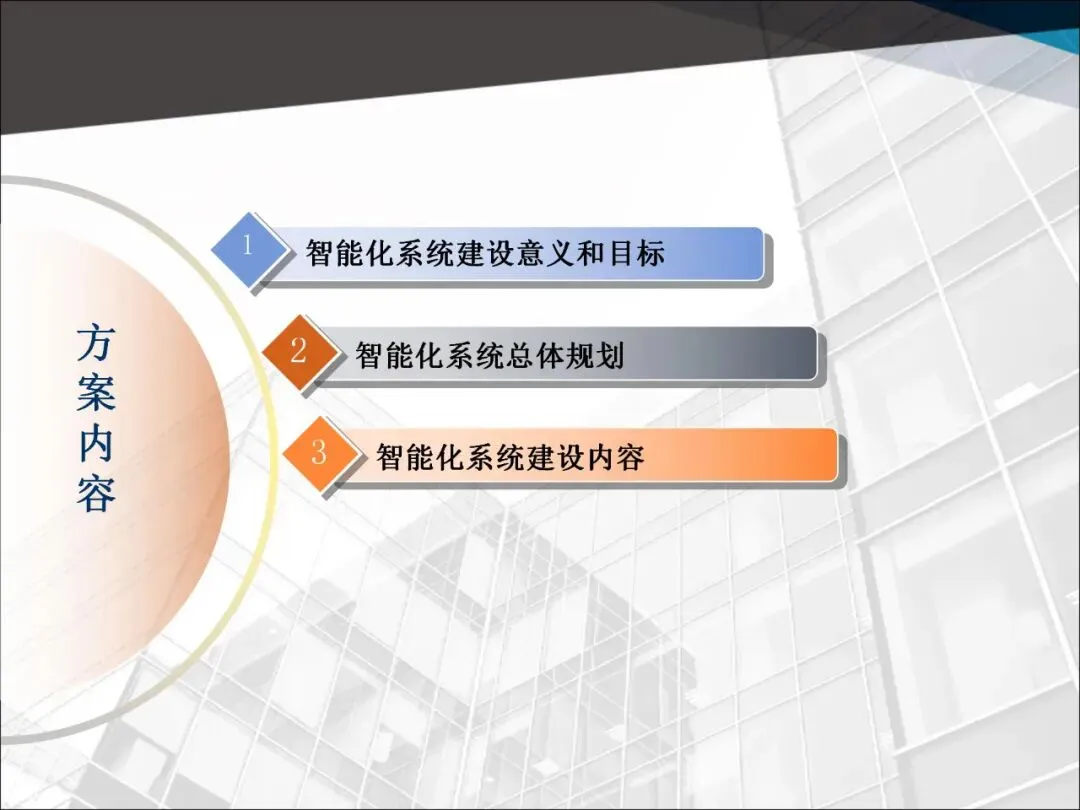 方案内容

1 智能化系统建设意义和目标

2 智能化系统总体规划

3 智能化系统建设内容